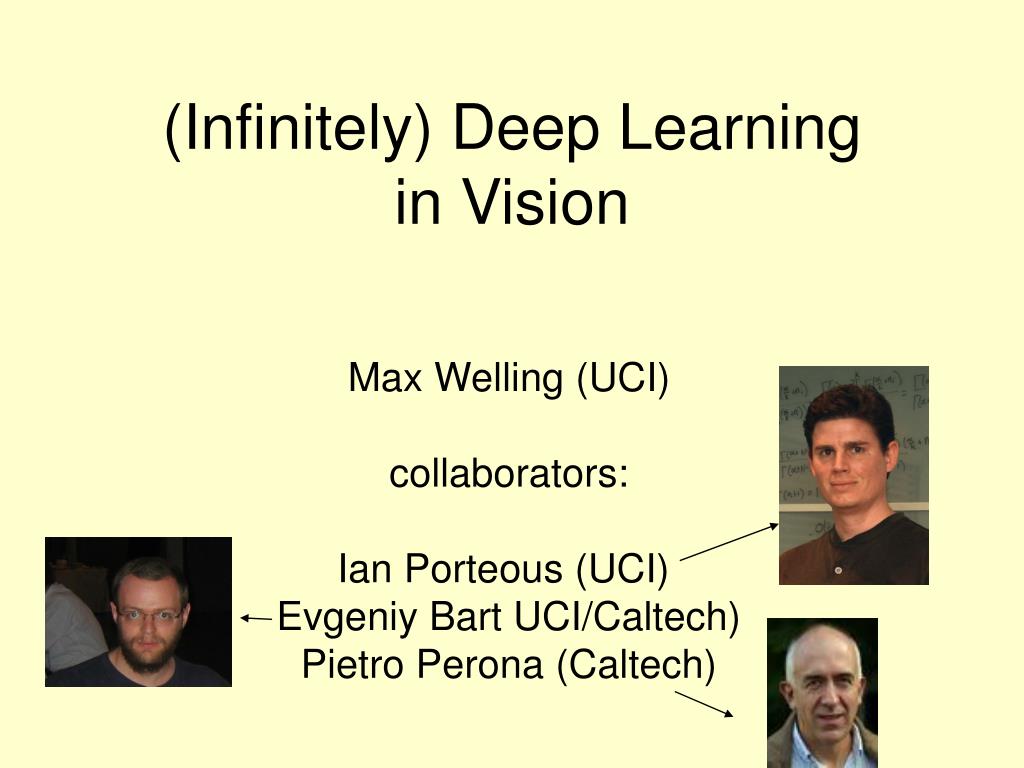 (Infinitely) Deep Learning in Vision

Max Welling (UCI)

collaborators:

Ian Porteous (UCI)
Evgeniy Bart UCI/Caltech)
Pietro Perona (Caltech)